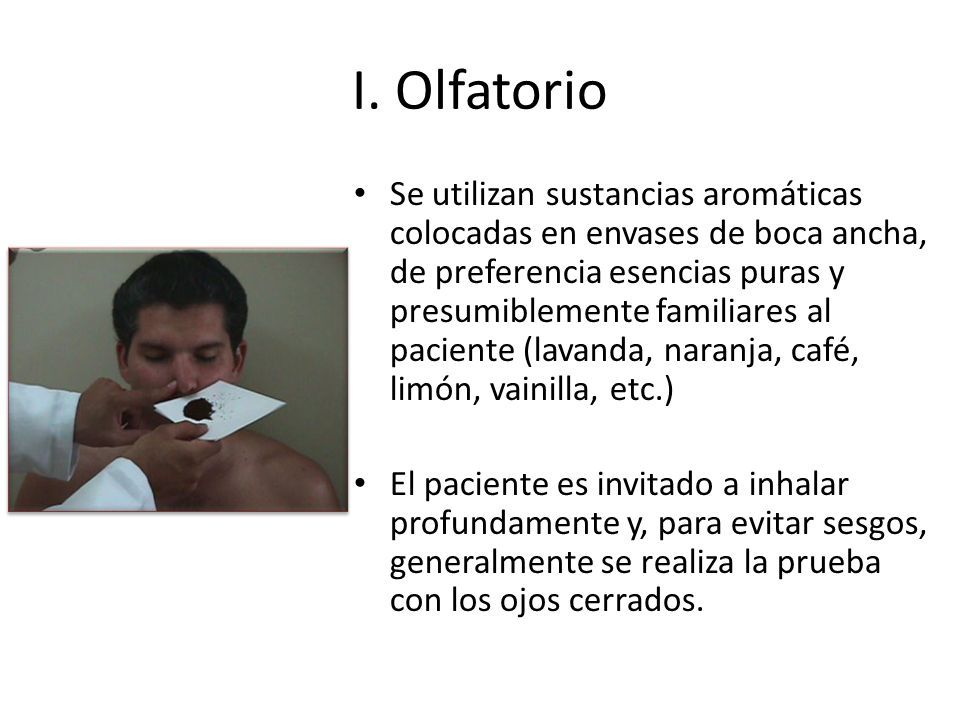 I. Olfatorio

• Se utilizan sustancias aromáticas colocadas en envases de boca ancha, de preferencia esencias puras y presumiblemente familiares al paciente (lavanda, naranja, café, limón, vainilla, etc.)

• El paciente es invitado a inhalar profundamente y, para evitar sesgos, generalmente se realiza la prueba con los ojos cerrados.